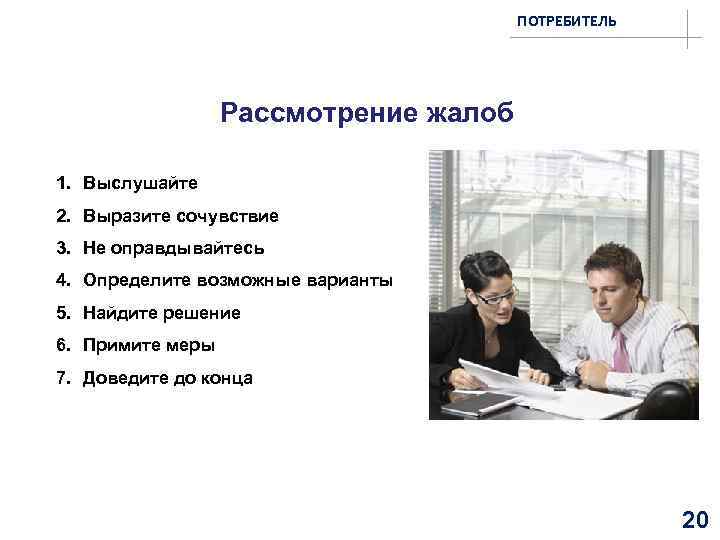 ПОТРЕБИТЕЛЬ

Рассмотрение жалоб

1. Выслушайте
2. Выразите сочувствие
3. Не оправдывайтесь
4. Определите возможные варианты
5. Найдите решение
6. Примите меры
7. Доведите до конца

20